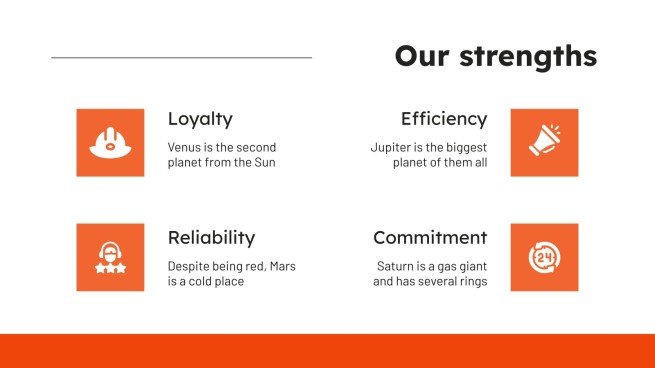 Our strengths

Loyalty

Venus is the second planet from the Sun

Efficiency

Jupiter is the biggest planet of them all

Reliability

Despite being red, Mars is a cold place

Commitment

Saturn is a gas giant and has several rings

24